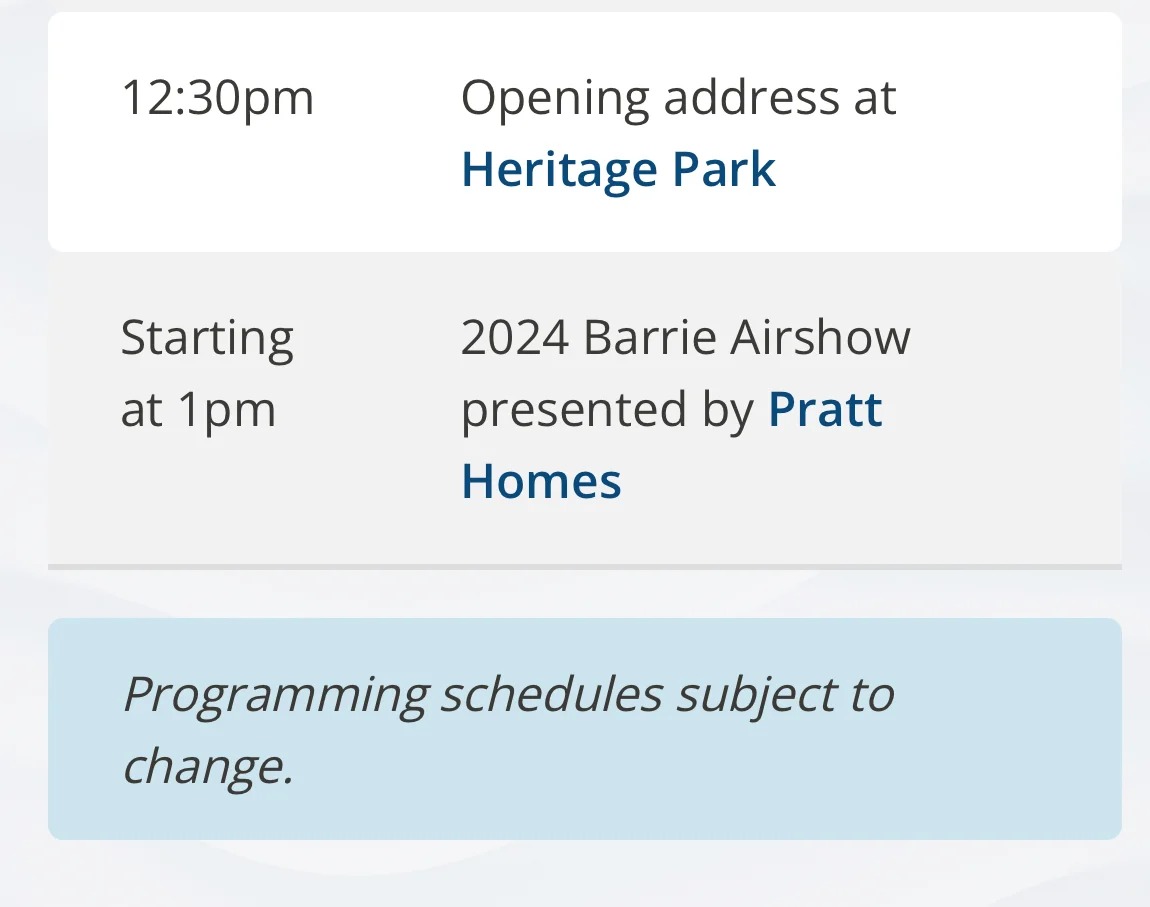 | | |
|---|---|
| 12:30pm | Opening address at Heritage Park |
| Starting at 1pm | 2024 Barrie Airshow presented by Pratt Homes |

Programming schedules subject to change.